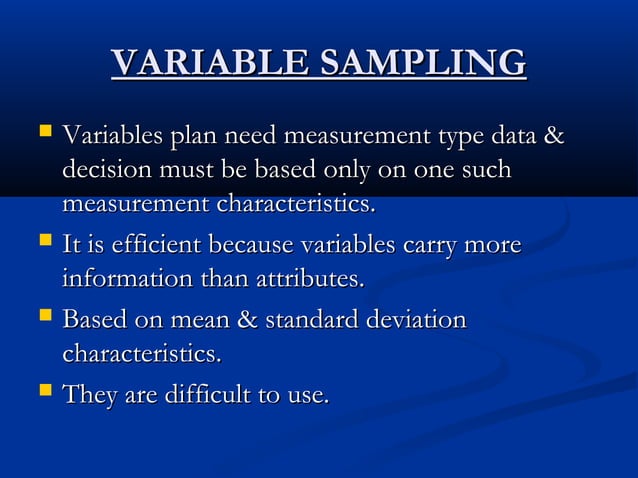 VARIABLE SAMPLING

- Variables plan need measurement type data & decision must be based only on one such measurement characteristics.
- It is efficient because variables carry more information than attributes.
- Based on mean & standard deviation characteristics.
- They are difficult to use.